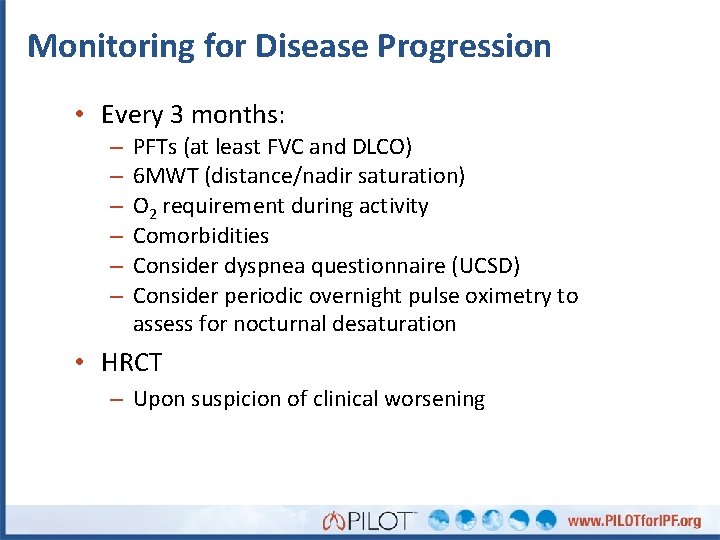 Monitoring for Disease Progression

• Every 3 months:
– PFTs (at least FVC and DLCO)
– 6MWT (distance/nadir saturation)
– $O_2$ requirement during activity
– Comorbidities
– Consider dyspnea questionnaire (UCSD)
– Consider periodic overnight pulse oximetry to assess for nocturnal desaturation

• HRCT
– Upon suspicion of clinical worsening

PILOT™

www.PILOTforIPF.org